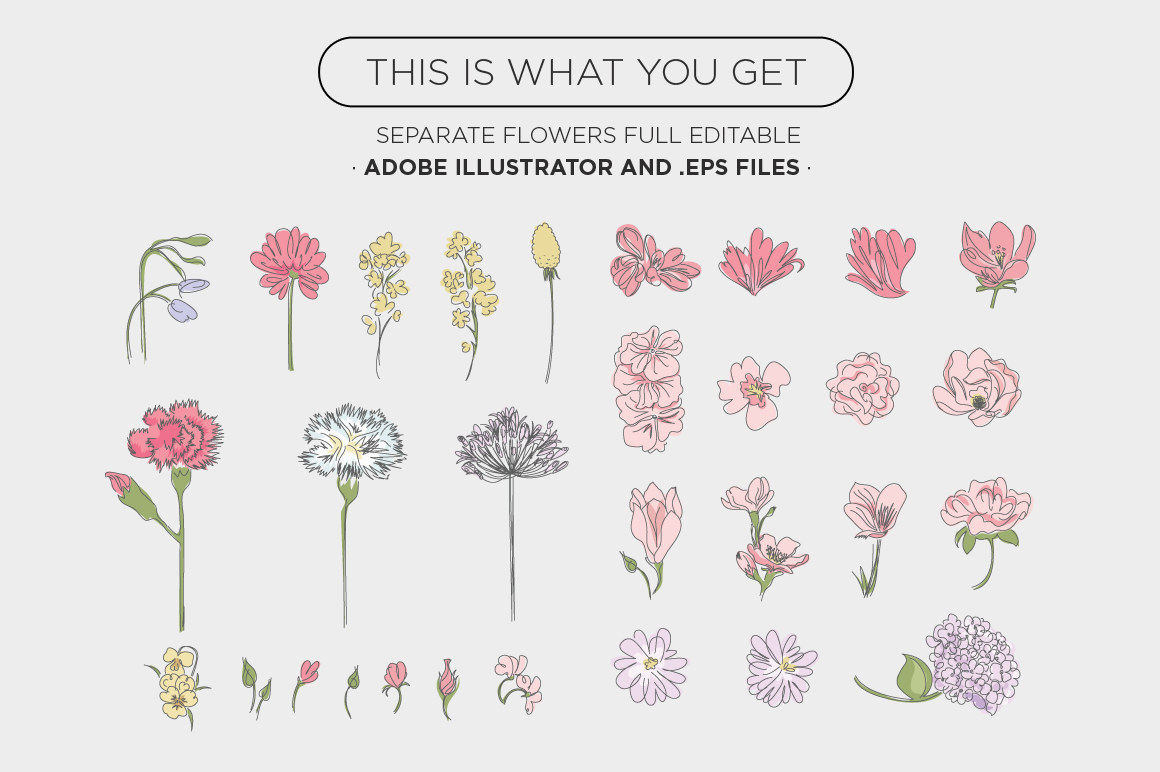 THIS IS WHAT YOU GET

SEPARATE FLOWERS FULL EDITABLE

· ADOBE ILLUSTRATOR AND .EPS FILES ·